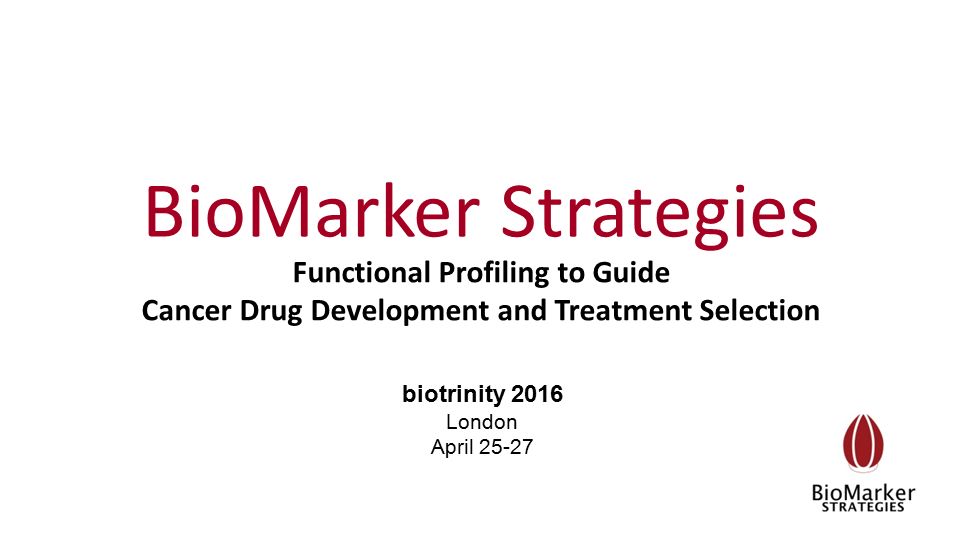 BioMarker Strategies

Functional Profiling to Guide
Cancer Drug Development and Treatment Selection

biotrinity 2016
London
April 25-27

BioMarker
STRATEGIES